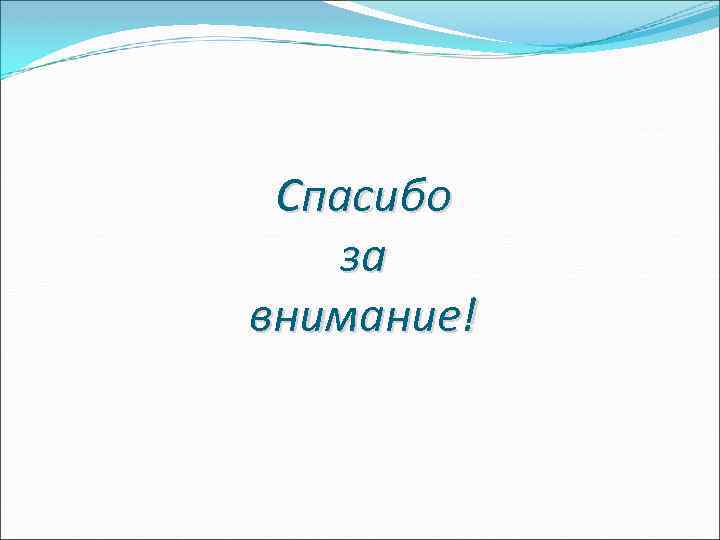 Спасибо
за
внимание!